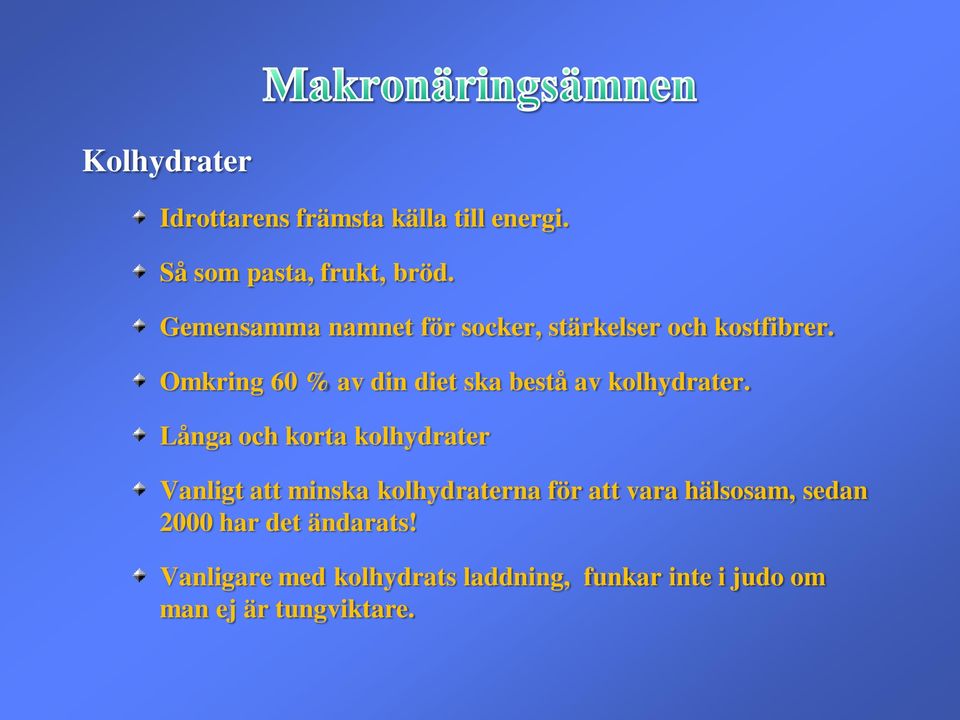 Makronäringsämnen

Kolhydrater

Idrottarens främsta källa till energi.

Så som pasta, frukt, bröd.

Gemensamma namnet för socker, stärkelser och kostfibrer.

Omkring 60 % av din diet ska bestå av kolhydrater.

Långa och korta kolhydrater

Vanligt att minska kolhydraterna för att vara hälsosam, sedan 2000 har det ändarats!

Vanligare med kolhydrats laddning, funkar inte i judo om man ej är tungviktare.